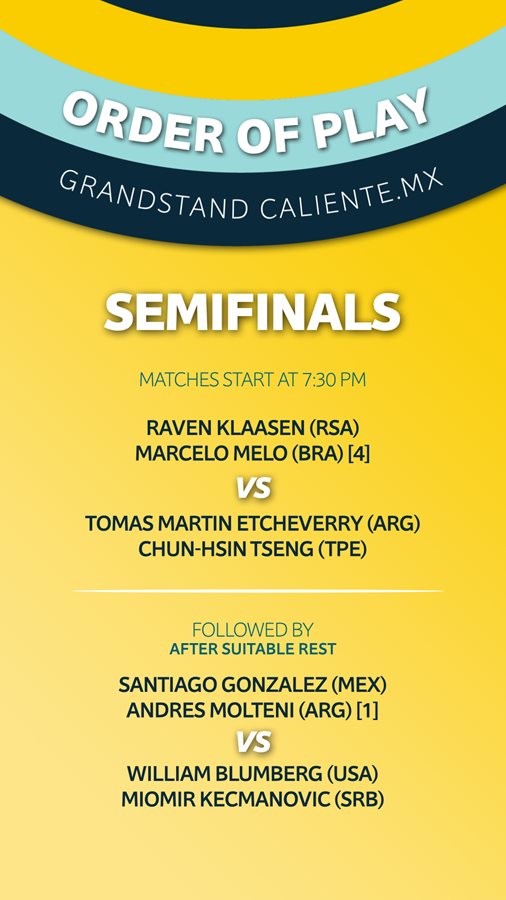 ORDER OF PLAY
GRANDSTAND CALIENTE.MX

SEMIFINALS

MATCHES START AT 7:30 PM

RAVEN KLAASEN (RSA)
MARCELO MELO (BRA) [4]

VS

TOMAS MARTIN ETCHEVERRY (ARG)
CHUN-HSIN TSENG (TPE)

FOLLOWED BY
AFTER SUITABLE REST

SANTIAGO GONZALEZ (MEX)
ANDRES MOLTENI (ARG) [1]

VS

WILLIAM BLUMBERG (USA)
MIOMIR KECMANOVIC (SRB)